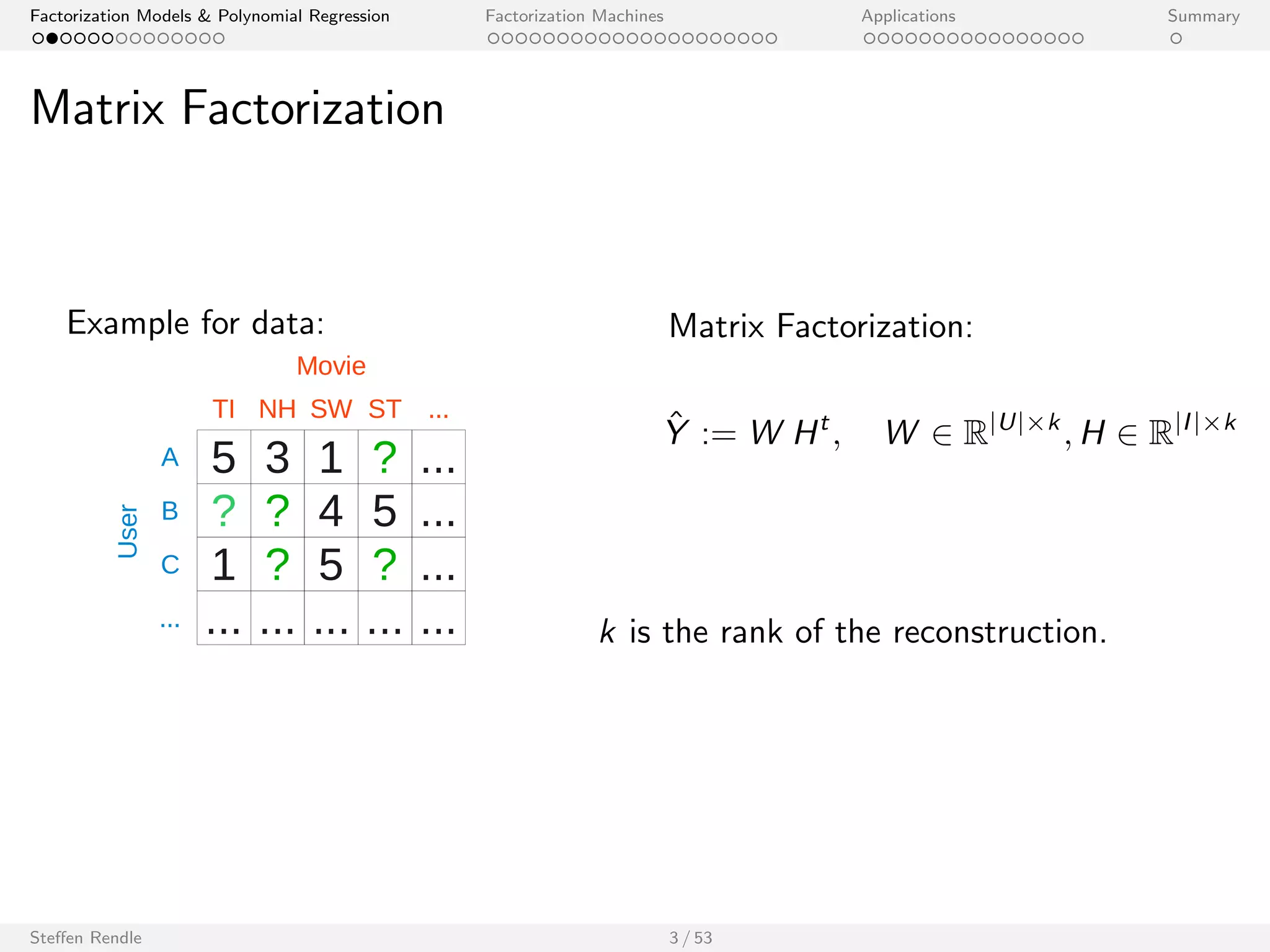 Factorization Models & Polynomial Regression   Factorization Machines   Applications   Summary

Matrix Factorization

Example for data:

Movie

User

| | TI | NH | SW | ST | ... |
|---|---|---|---|---|---|
| A | 5 | 3 | 1 | ? | ... |
| B | ? | ? | 4 | 5 | ... |
| C | 1 | ? | 5 | ? | ... |
| ... | ... | ... | ... | ... | ... |

Matrix Factorization:

$\hat{Y} := W H^t, \quad W \in \mathbb{R}^{|U| \times k}, H \in \mathbb{R}^{|I| \times k}$

$k$ is the rank of the reconstruction.

Steffen Rendle   3 / 53